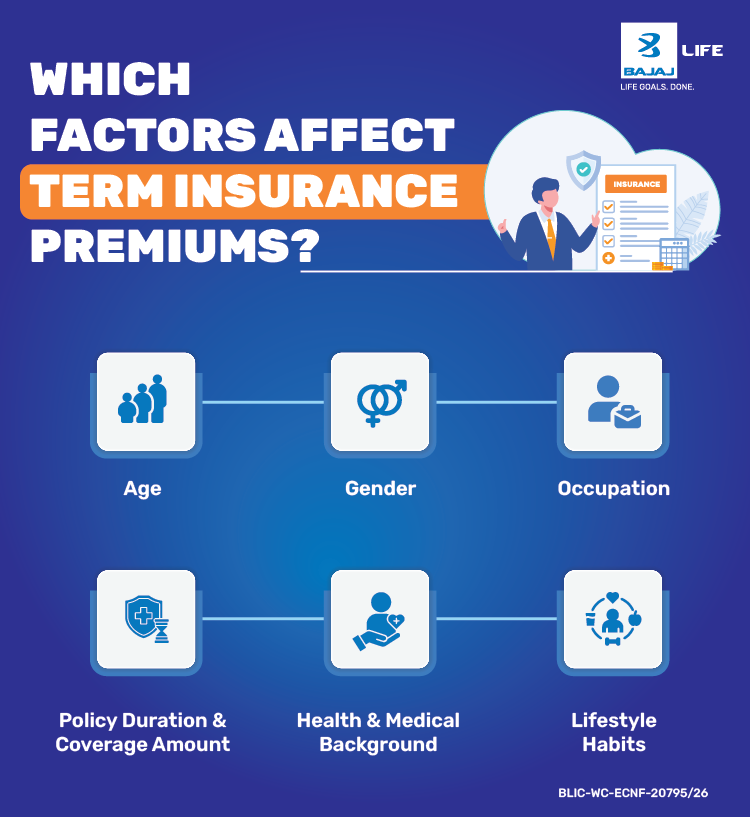 BAJAJ LIFE
LIFE GOALS. DONE.

WHICH FACTORS AFFECT TERM INSURANCE PREMIUMS?

INSURANCE

Age

Gender

Occupation

Policy Duration & Coverage Amount

Health & Medical Background

Lifestyle Habits

BLIC-WC-ECNF-20795/26